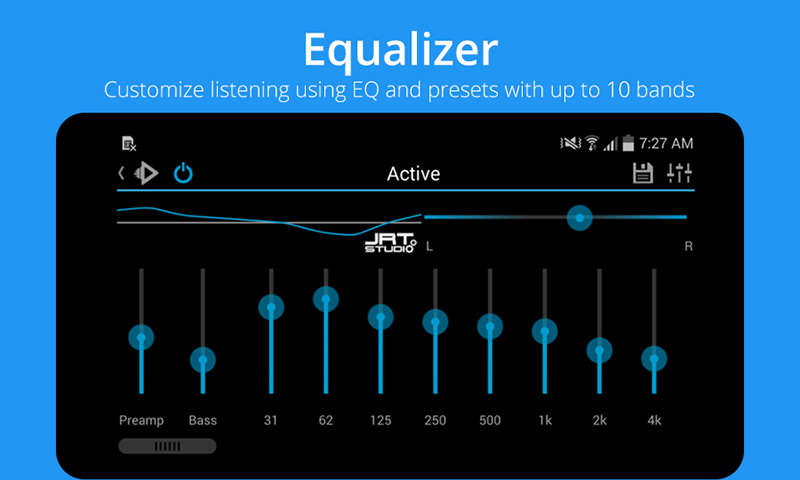 Equalizer

Customize listening using EQ and presets with up to 10 bands

7:27 AM

Active

JRT STUDIO

L

R

Preamp

Bass

31

62

125

250

500

1k

2k

4k